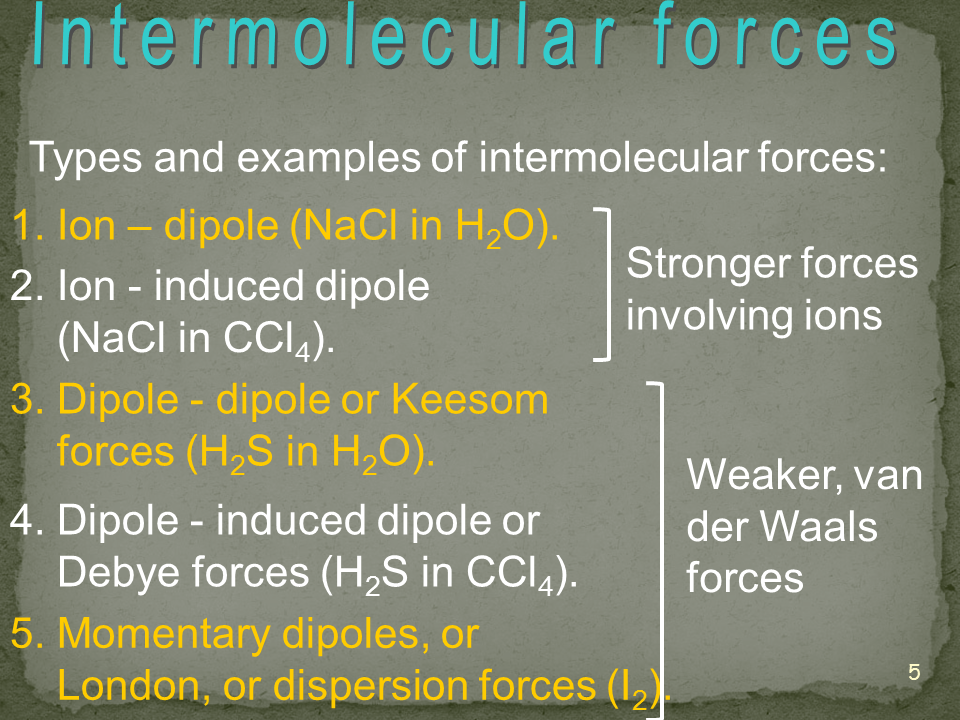 Intermolecular forces

Types and examples of intermolecular forces:

1. Ion – dipole (NaCl in $H_2O$).
2. Ion - induced dipole (NaCl in $CCl_4$).

Stronger forces involving ions

3. Dipole - dipole or Keesom forces ($H_2S$ in $H_2O$).
4. Dipole - induced dipole or Debye forces ($H_2S$ in $CCl_4$).
5. Momentary dipoles, or London, or dispersion forces ($I_2$).

Weaker, van der Waals forces

5